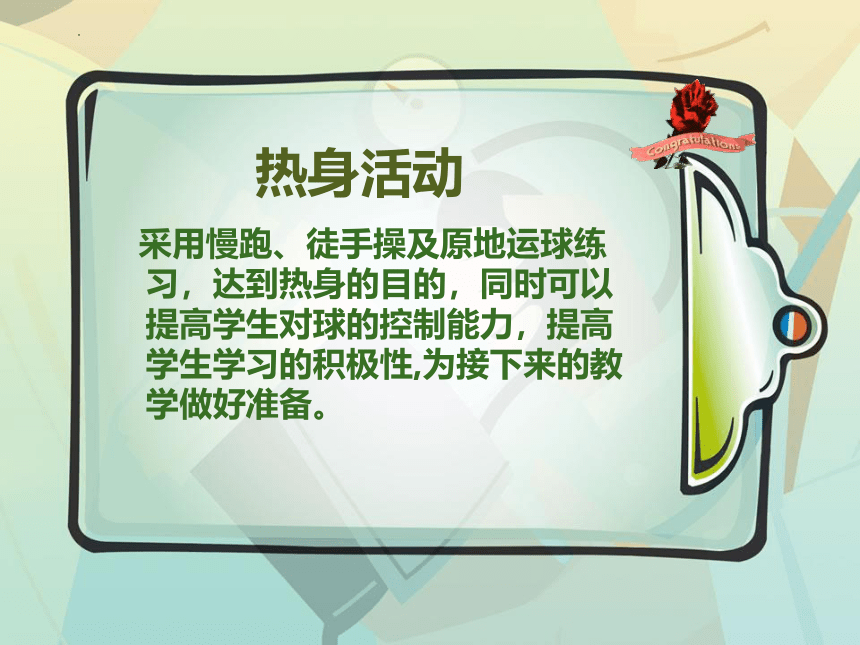 Congratulations

热身活动

采用慢跑、徒手操及原地运球练习，达到热身的目的，同时可以提高学生对球的控制能力，提高学生学习的积极性,为接下来的教学做好准备。